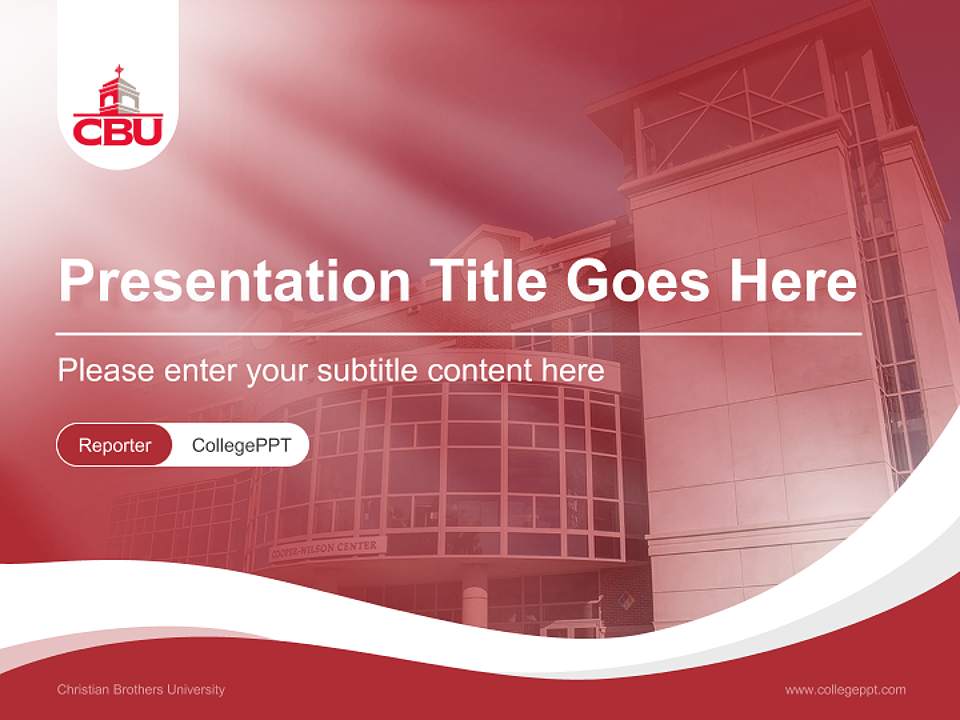 CBU

Presentation Title Goes Here

Please enter your subtitle content here

Reporter CollegePPT

COOPER-WILSON CENTER

Christian Brothers University

www.collegeppt.com